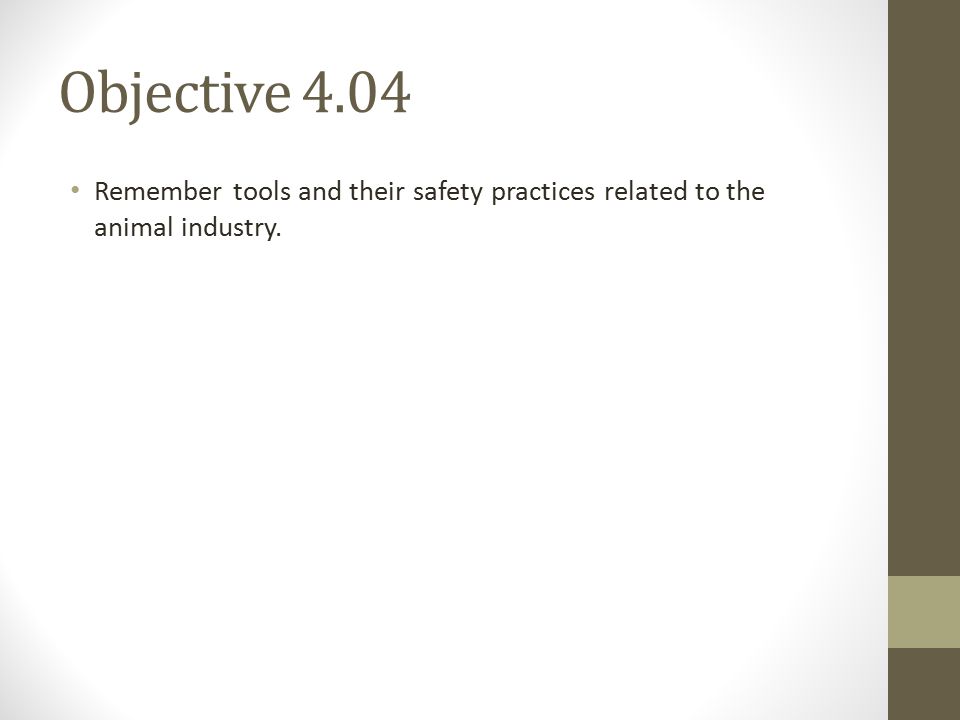 Objective 4.04

• Remember tools and their safety practices related to the animal industry.